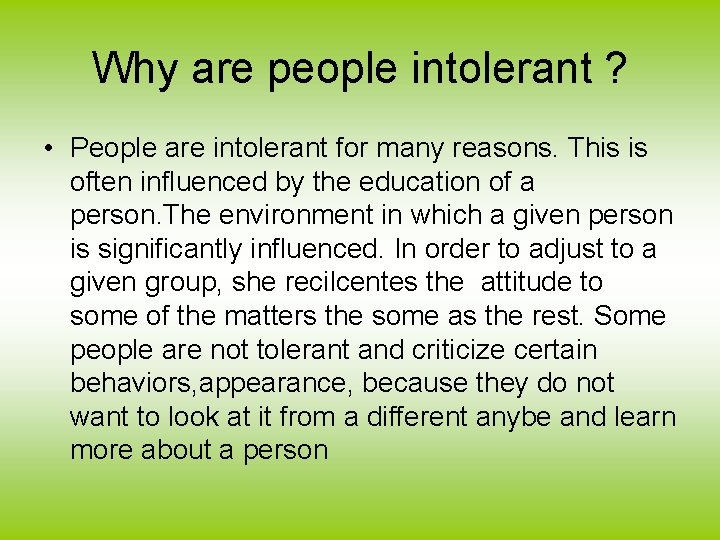 Why are people intolerant ?

• People are intolerant for many reasons. This is often influenced by the education of a person.The environment in which a given person is significantly influenced. In order to adjust to a given group, she recilcentes the attitude to some of the matters the some as the rest. Some people are not tolerant and criticize certain behaviors,appearance, because they do not want to look at it from a different anybe and learn more about a person